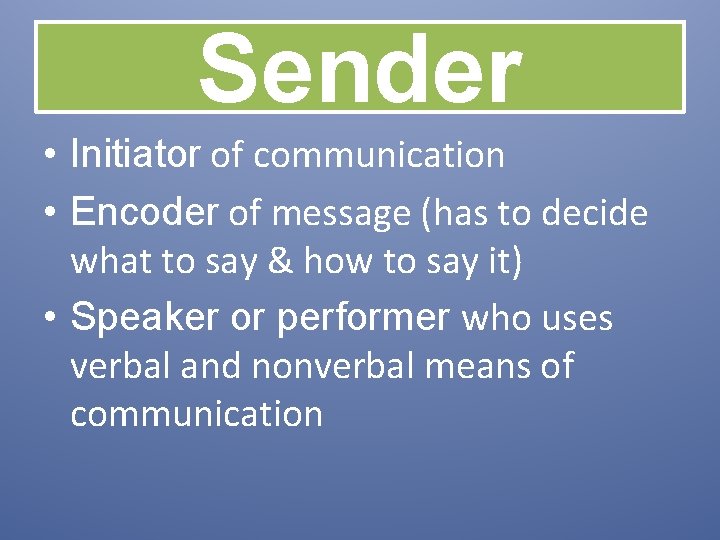 Sender

• Initiator of communication
• Encoder of message (has to decide what to say & how to say it)
• Speaker or performer who uses verbal and nonverbal means of communication